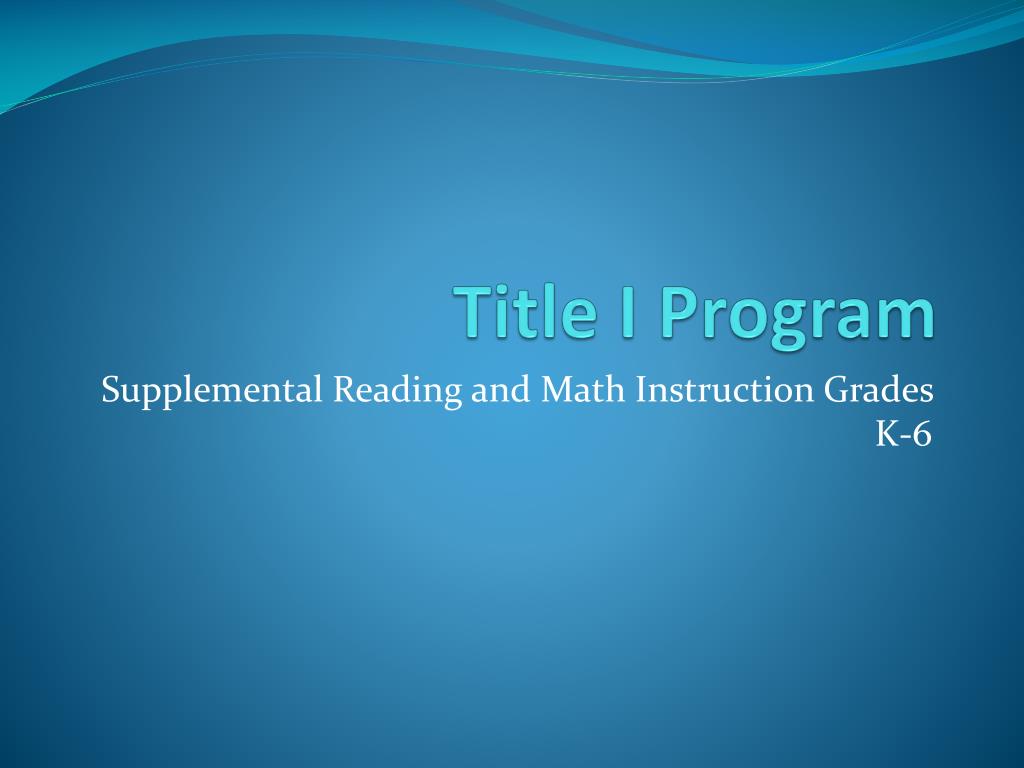 Title I Program

Supplemental Reading and Math Instruction Grades K-6